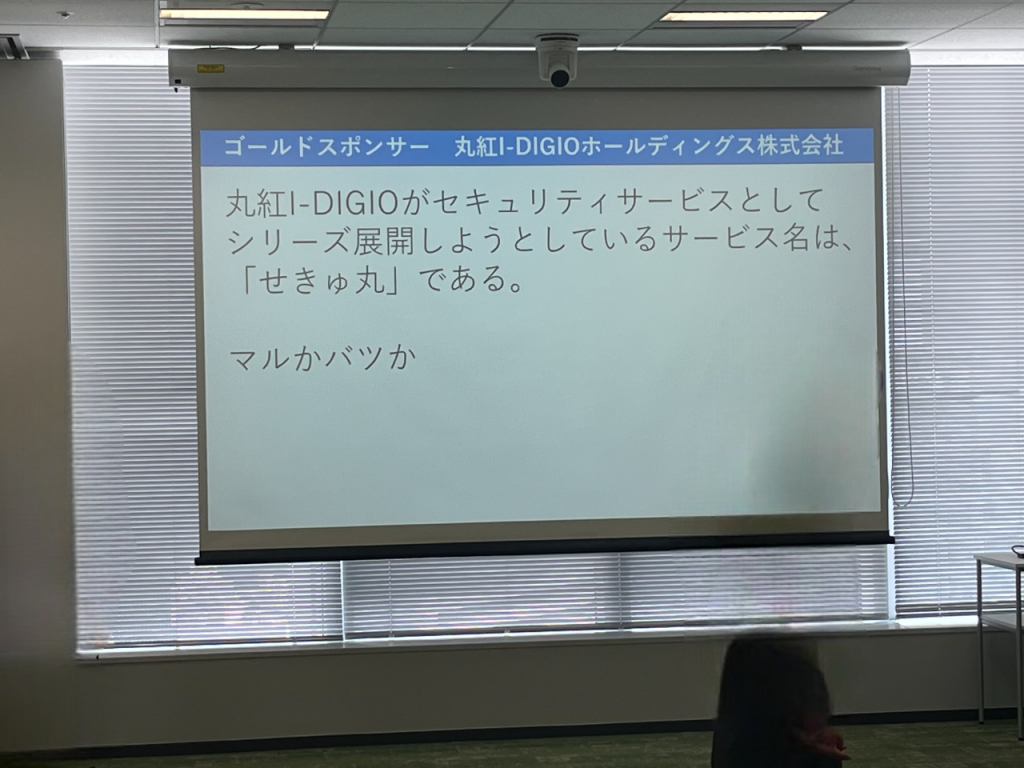 ゴールドスポンサー　丸紅I-DIGIOホールディングス株式会社

丸紅I-DIGIOがセキュリティサービスとしてシリーズ展開しようとしているサービス名は、「せきゅ丸」である。

マルかバツか